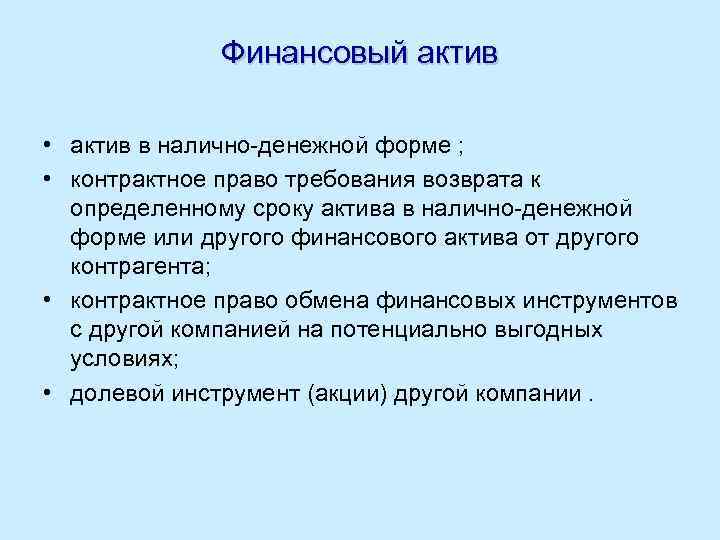 Финансовый актив

• актив в налично-денежной форме ;
• контрактное право требования возврата к определенному сроку актива в налично-денежной форме или другого финансового актива от другого контрагента;
• контрактное право обмена финансовых инструментов с другой компанией на потенциально выгодных условиях;
• долевой инструмент (акции) другой компании .